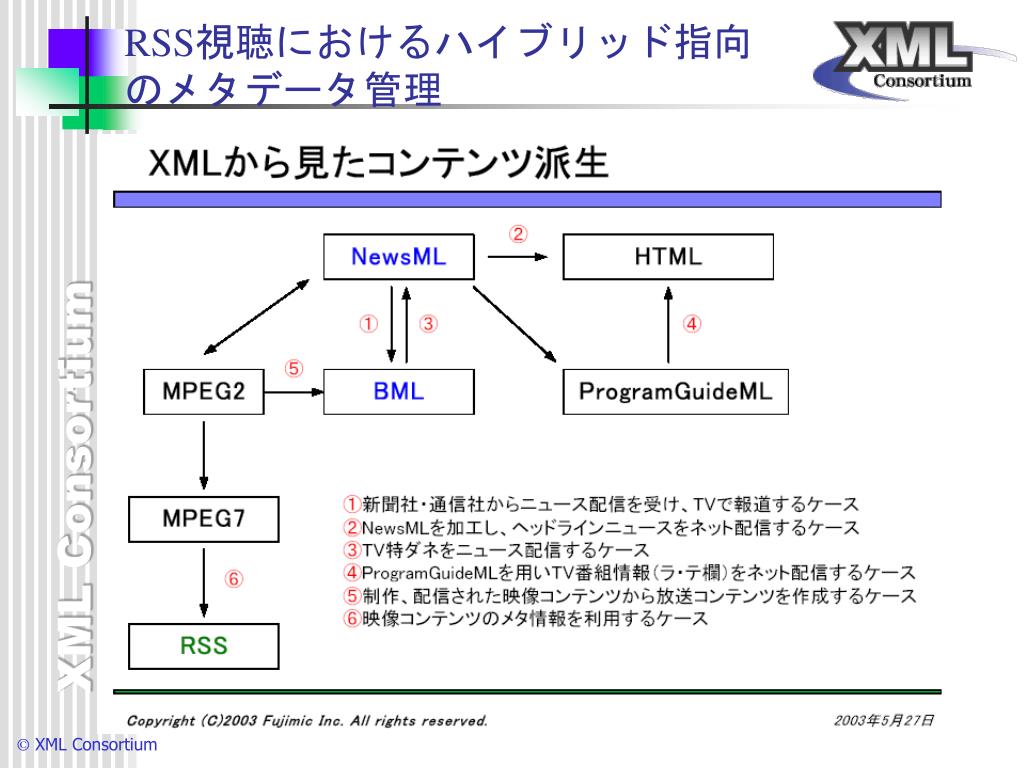 RSS視聴におけるハイブリッド指向のメタデータ管理

XML Consortium

XML Consortium

XMLから見たコンテンツ派生

NewsML

②

HTML

①

③

④

⑤

MPEG2

BML

ProgramGuideML

MPEG7

⑥

RSS

①新聞社・通信社からニュース配信を受け、TVで報道するケース
②NewsMLを加工し、ヘッドラインニュースをネット配信するケース
③TV特ダネをニュース配信するケース
④ProgramGuideMLを用いTV番組情報（ラ・テ欄）をネット配信するケース
⑤制作、配信された映像コンテンツから放送コンテンツを作成するケース
⑥映像コンテンツのメタ情報を利用するケース

Copyright (C)2003 Fujimic Inc. All rights reserved.

2003年5月27日

© XML Consortium